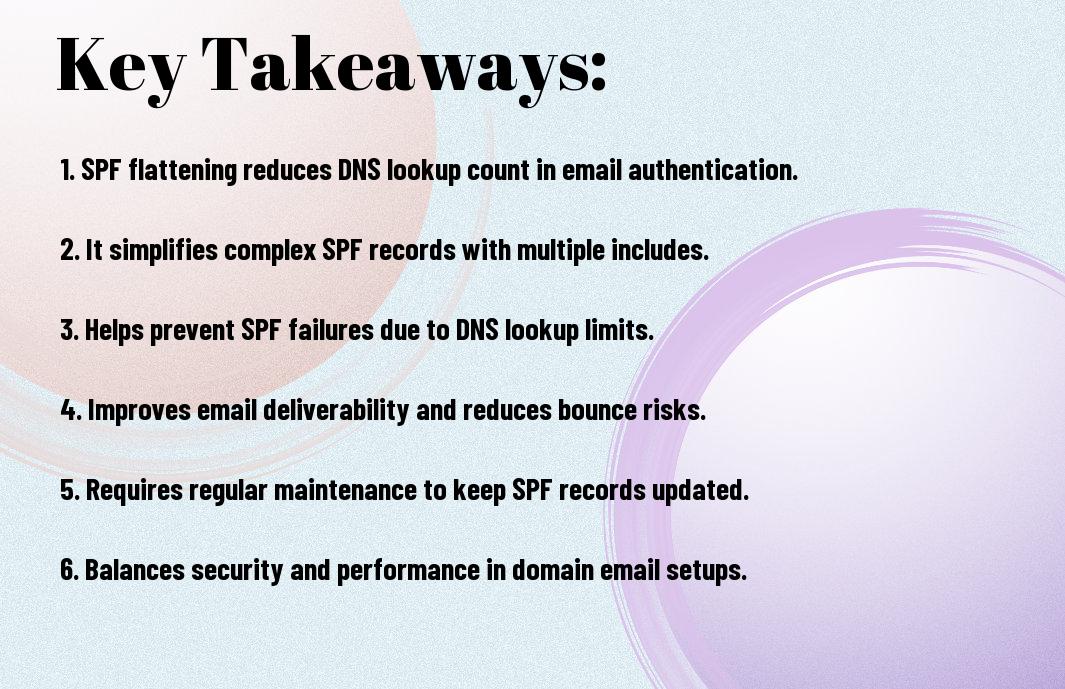 Key Takeaways:

1. SPF flattening reduces DNS lookup count in email authentication.

2. It simplifies complex SPF records with multiple includes.

3. Helps prevent SPF failures due to DNS lookup limits.

4. Improves email deliverability and reduces bounce risks.

5. Requires regular maintenance to keep SPF records updated.

6. Balances security and performance in domain email setups.